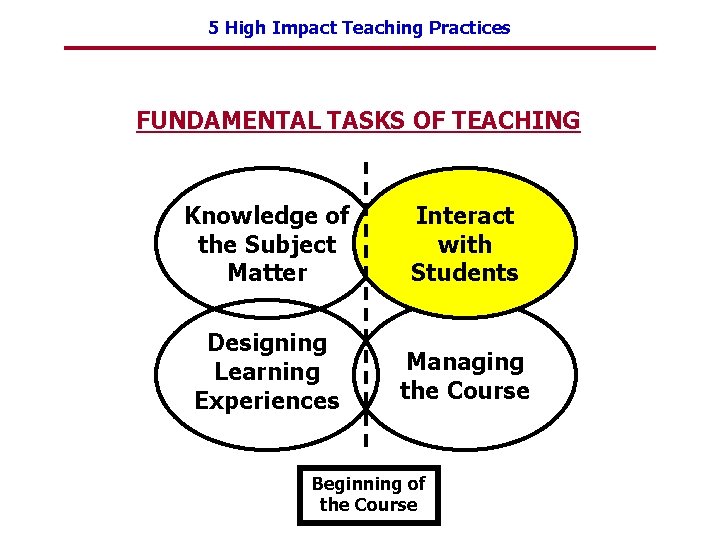 5 High Impact Teaching Practices

FUNDAMENTAL TASKS OF TEACHING

Knowledge of the Subject Matter

Interact with Students

Designing Learning Experiences

Managing the Course

Beginning of the Course